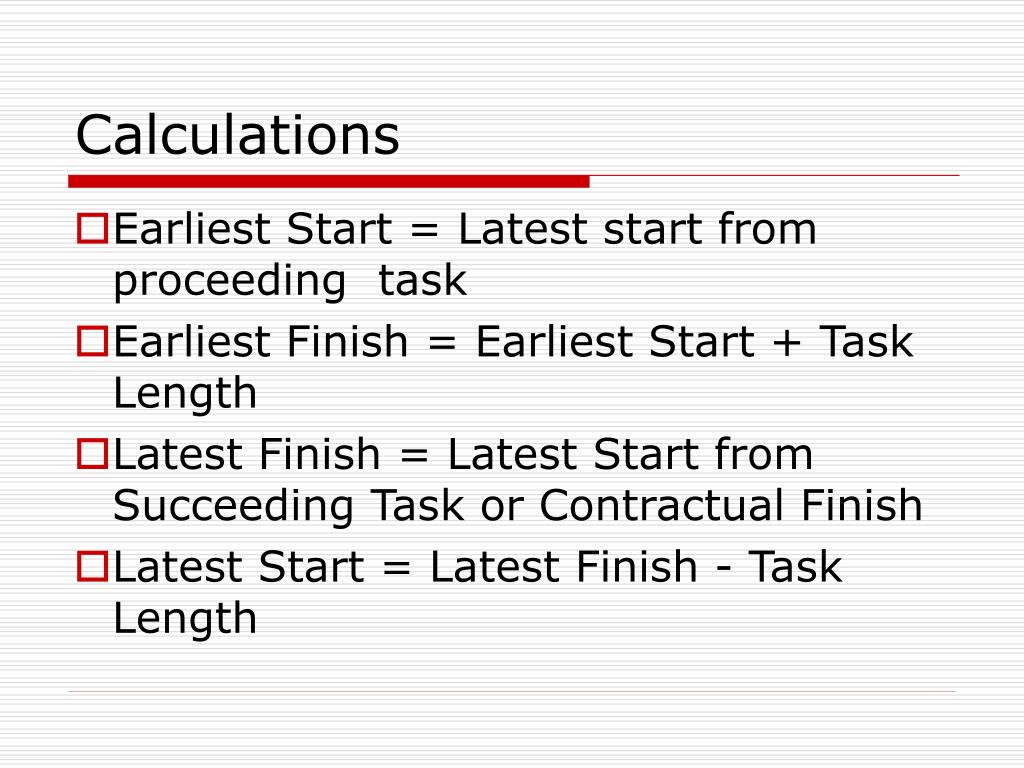 Calculations

Earliest Start = Latest start from proceeding task

Earliest Finish = Earliest Start + Task Length

Latest Finish = Latest Start from Succeeding Task or Contractual Finish

Latest Start = Latest Finish - Task Length